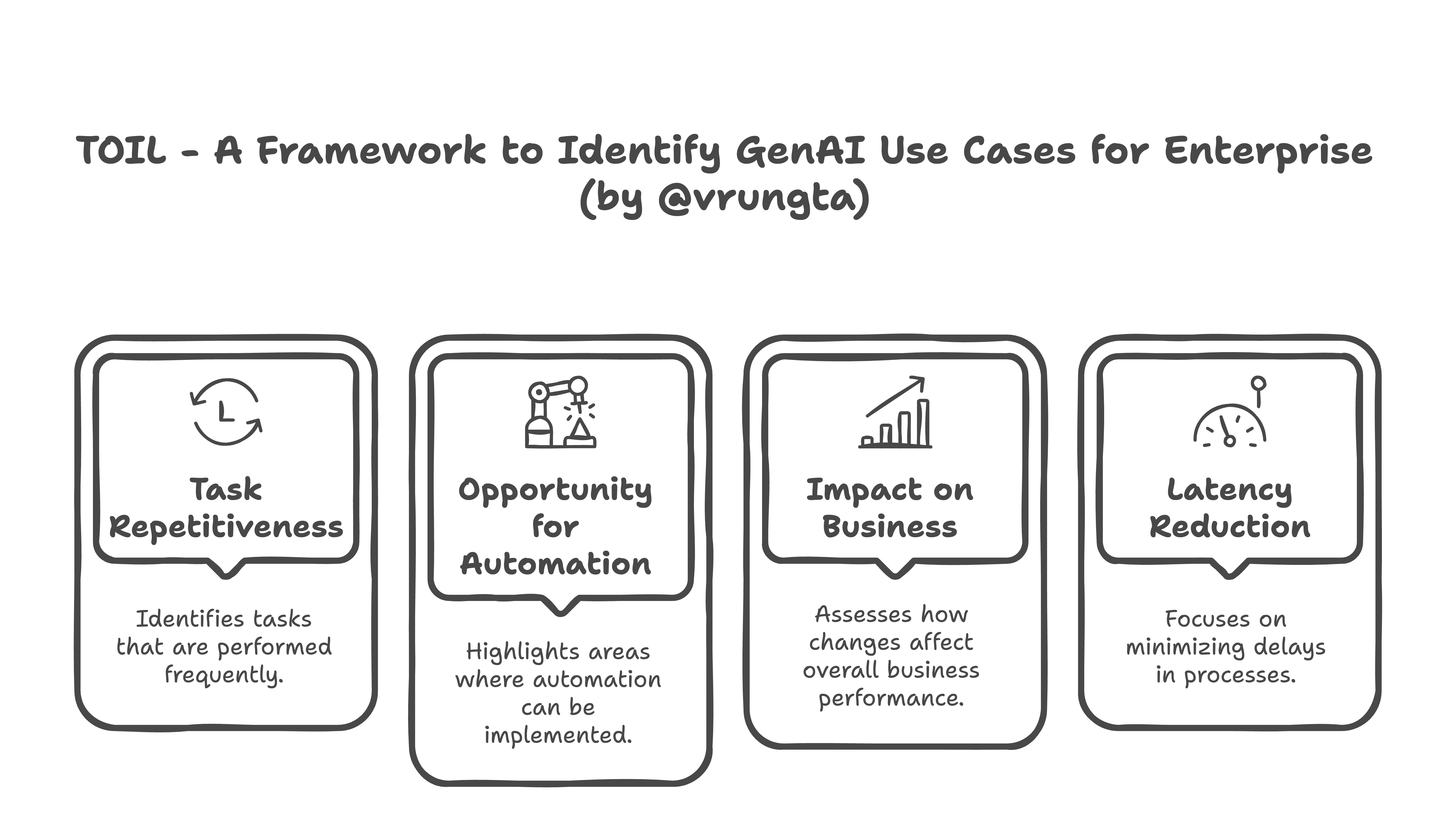 TOIL - A Framework to Identify GenAI Use Cases for Enterprise (by @vrungta)

Task Repetitiveness

Identifies tasks that are performed frequently.

Opportunity for Automation

Highlights areas where automation can be implemented.

Impact on Business

Assesses how changes affect overall business performance.

Latency Reduction

Focuses on minimizing delays in processes.